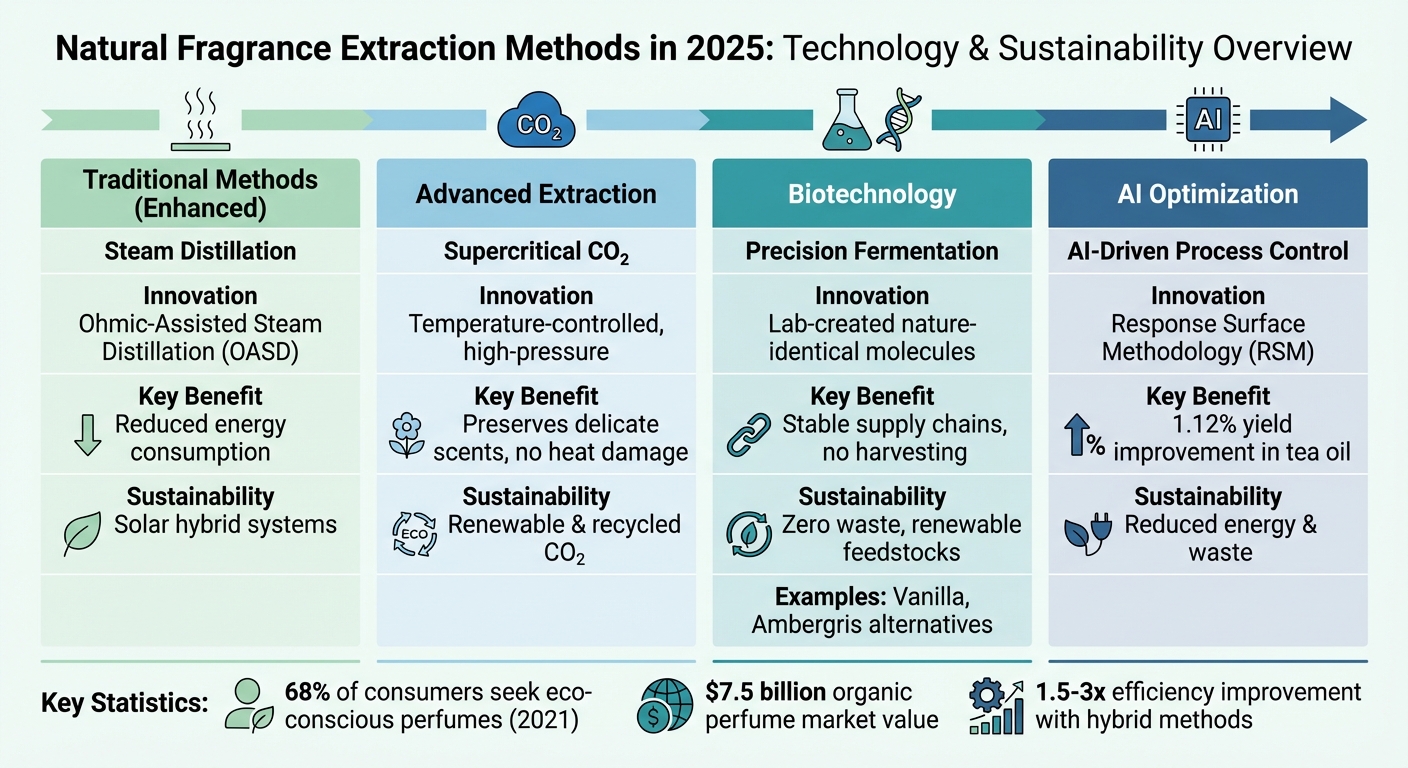 Natural Fragrance Extraction Methods in 2025: Technology & Sustainability Overview

$CO_2$

AI

Traditional Methods (Enhanced)

Steam Distillation

Innovation
Ohmic-Assisted Steam Distillation (OASD)

Key Benefit
Reduced energy consumption

Sustainability
Solar hybrid systems

Advanced Extraction

Supercritical $CO_2$

Innovation
Temperature-controlled, high-pressure

Key Benefit
Preserves delicate scents, no heat damage

Sustainability
ECO
Renewable & recycled $CO_2$

Biotechnology

Precision Fermentation

Innovation
Lab-created nature-identical molecules

Key Benefit
Stable supply chains, no harvesting

Sustainability
Zero waste, renewable feedstocks

Examples: Vanilla, Ambergris alternatives

AI Optimization

AI-Driven Process Control

Innovation
Response Surface Methodology (RSM)

Key Benefit
%
1.12% yield improvement in tea oil

Sustainability
Reduced energy & waste

Key Statistics: 68% of consumers seek eco-conscious perfumes (2021) $7.5 billion organic perfume market value 1.5-3x efficiency improvement with hybrid methods